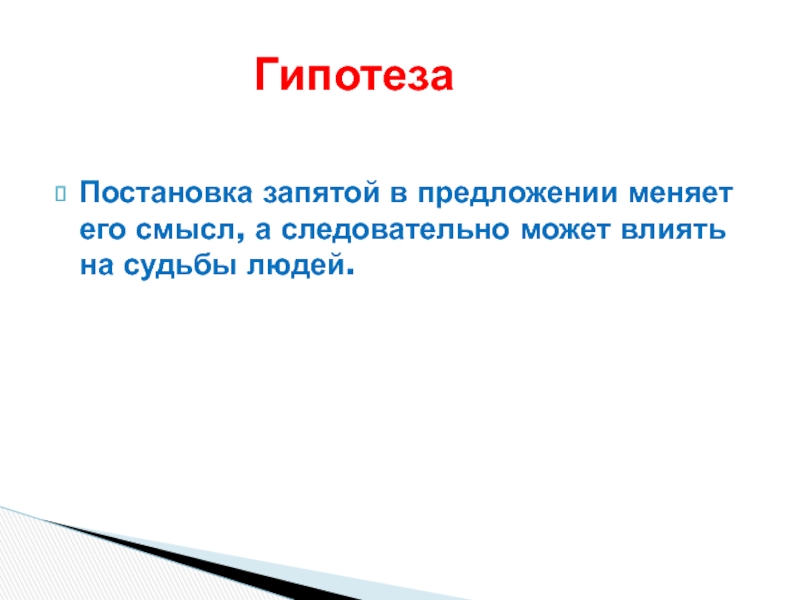 Гипотеза

Постановка запятой в предложении меняет его смысл, а следовательно может влиять на судьбы людей.